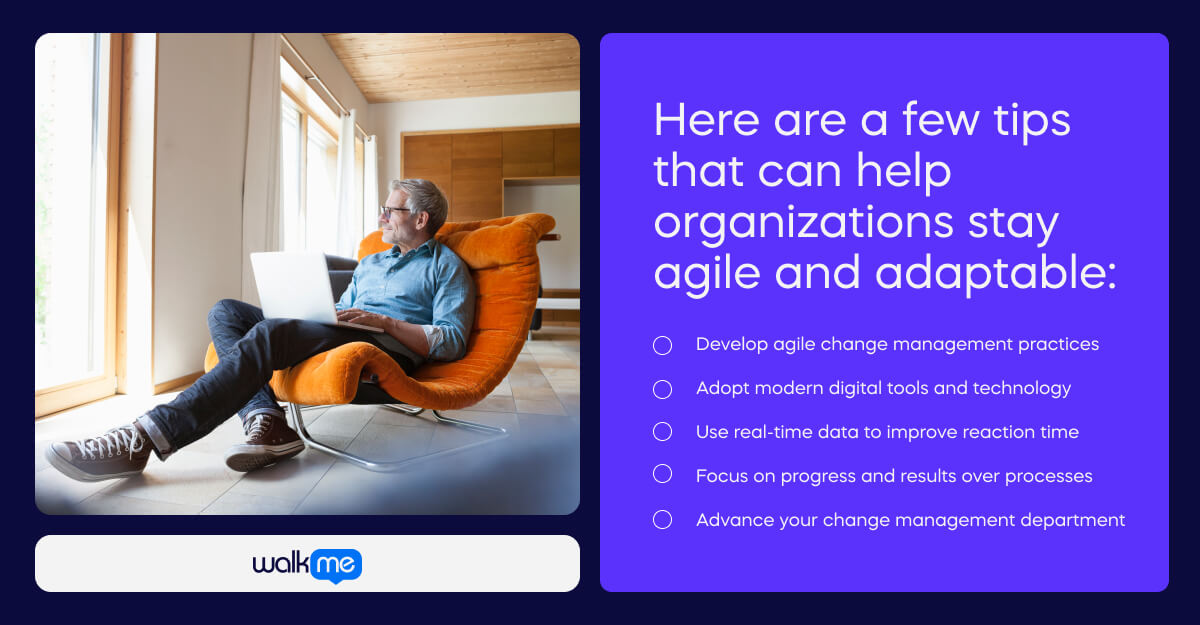 walkme

Here are a few tips that can help organizations stay agile and adaptable:

Develop agile change management practices

Adopt modern digital tools and technology

Use real-time data to improve reaction time

Focus on progress and results over processes

Advance your change management department